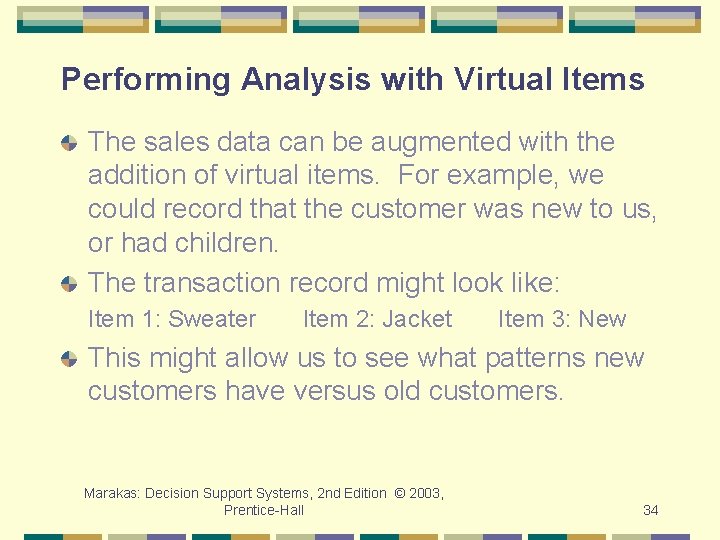 Performing Analysis with Virtual Items

The sales data can be augmented with the addition of virtual items. For example, we could record that the customer was new to us, or had children.

The transaction record might look like:

Item 1: Sweater Item 2: Jacket Item 3: New

This might allow us to see what patterns new customers have versus old customers.

Marakas: Decision Support Systems, 2nd Edition © 2003, Prentice-Hall

34